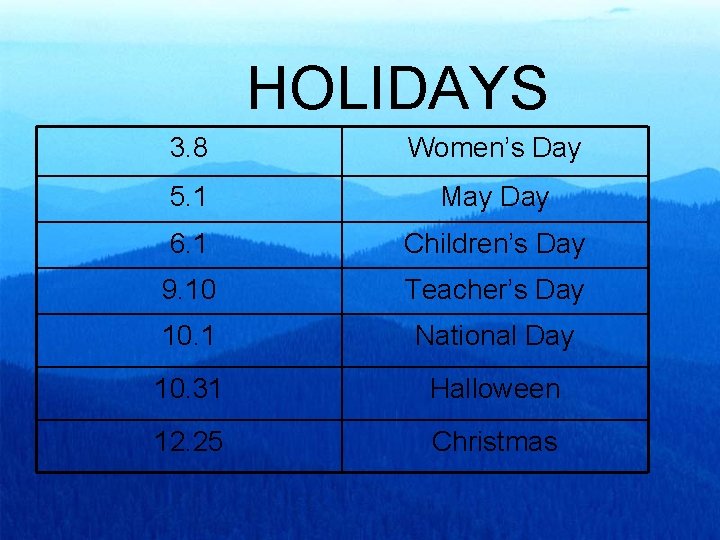 HOLIDAYS

| 3.8 | Women’s Day |
|---|---|
| 5.1 | May Day |
| 6.1 | Children’s Day |
| 9.10 | Teacher’s Day |
| 10.1 | National Day |
| 10.31 | Halloween |
| 12.25 | Christmas |